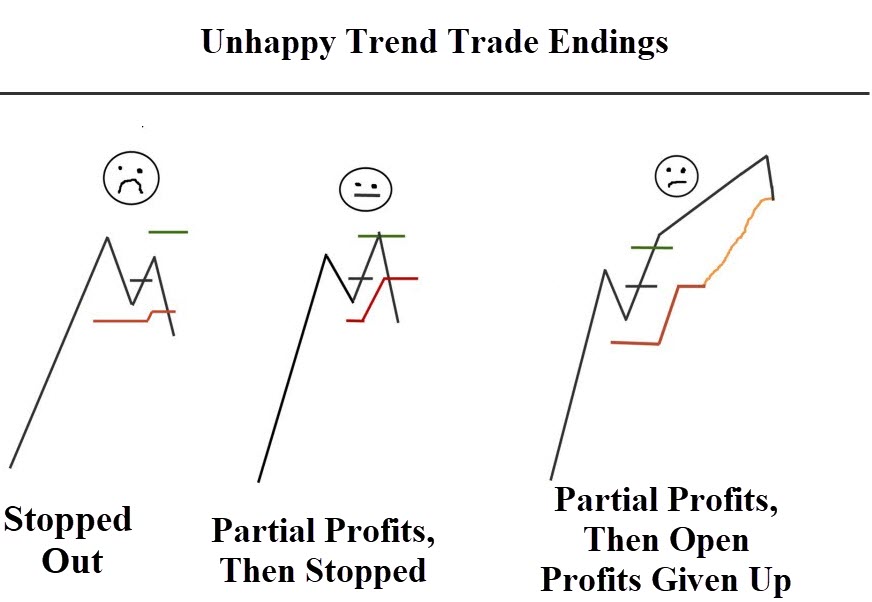 Unhappy Trend Trade Endings

Stopped Out

Partial Profits, Then Stopped

Partial Profits, Then Open Profits Given Up